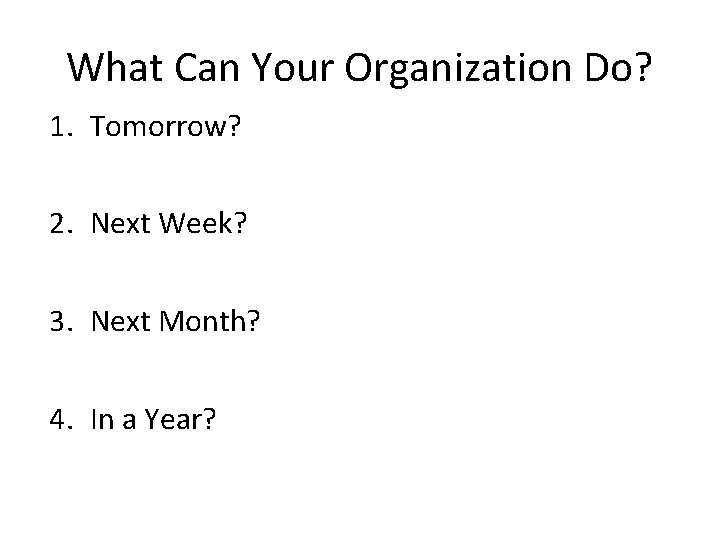 What Can Your Organization Do?

1. Tomorrow?

2. Next Week?

3. Next Month?

4. In a Year?